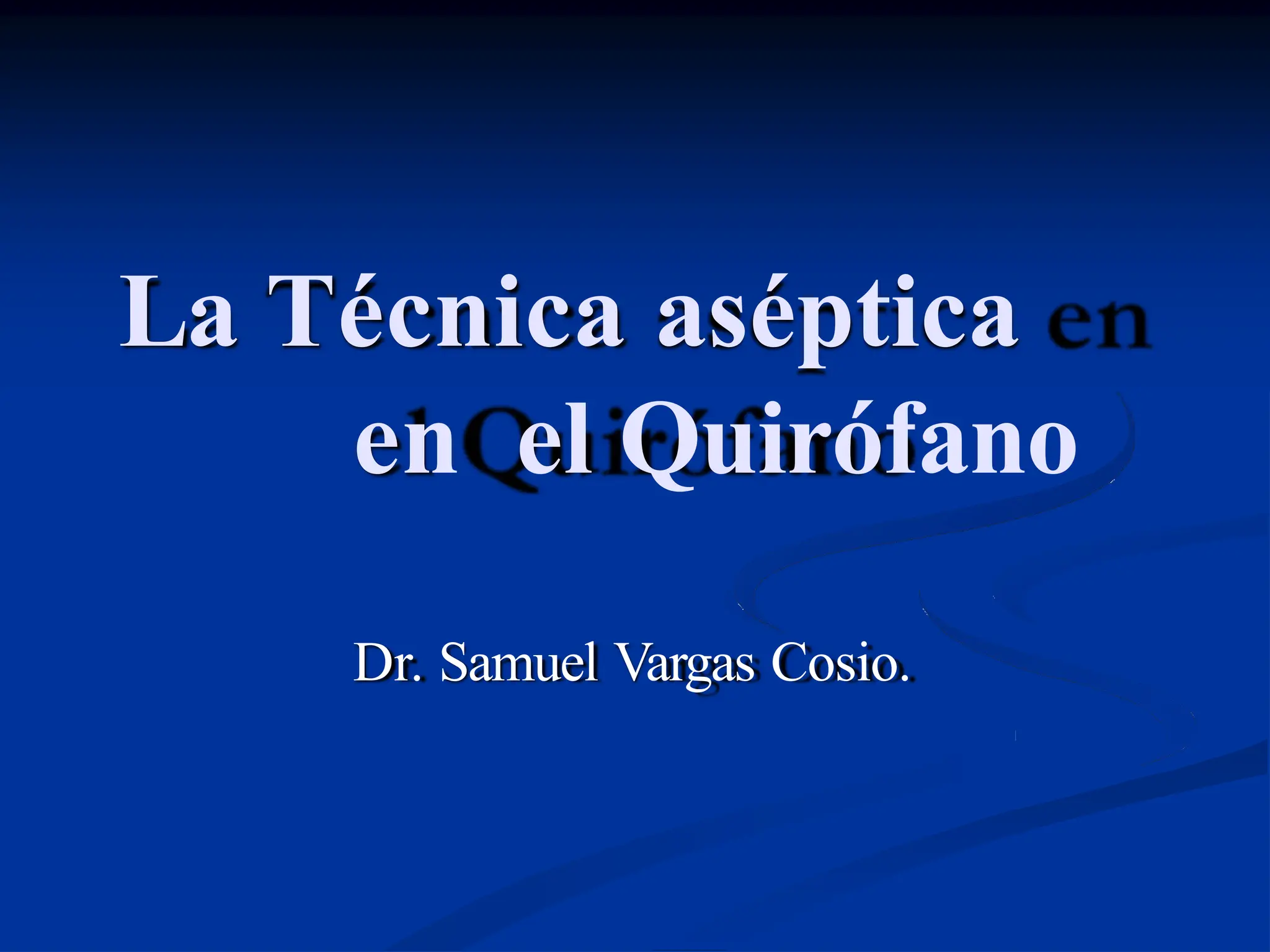 La Técnica aséptica en el Quirófano

Dr. Samuel Vargas Cosio.